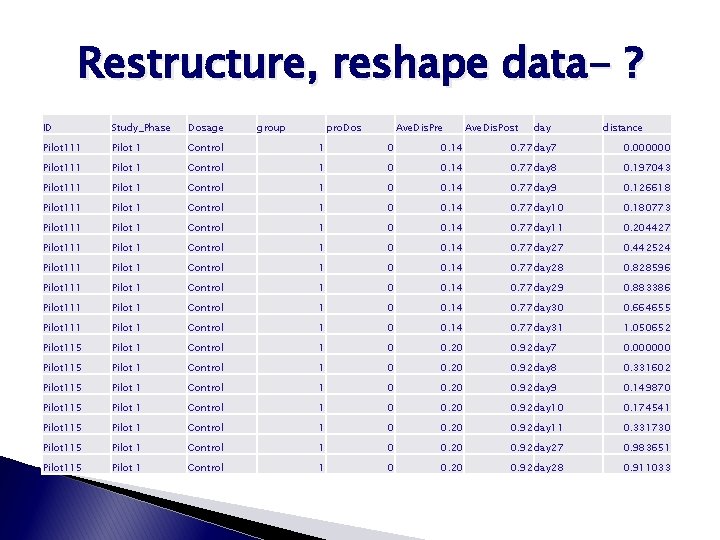 Restructure, reshape data- ?

| ID | Study_Phase | Dosage | group | proDos | AveDisPre | AveDisPost | day | distance |
|---|---|---|---|---|---|---|---|---|
| Pilot111 | Pilot 1 | Control | 1 | 0 | 0.14 | 0.77 | day7 | 0.000000 |
| Pilot111 | Pilot 1 | Control | 1 | 0 | 0.14 | 0.77 | day8 | 0.197043 |
| Pilot111 | Pilot 1 | Control | 1 | 0 | 0.14 | 0.77 | day9 | 0.126618 |
| Pilot111 | Pilot 1 | Control | 1 | 0 | 0.14 | 0.77 | day10 | 0.180773 |
| Pilot111 | Pilot 1 | Control | 1 | 0 | 0.14 | 0.77 | day11 | 0.204427 |
| Pilot111 | Pilot 1 | Control | 1 | 0 | 0.14 | 0.77 | day27 | 0.442524 |
| Pilot111 | Pilot 1 | Control | 1 | 0 | 0.14 | 0.77 | day28 | 0.828596 |
| Pilot111 | Pilot 1 | Control | 1 | 0 | 0.14 | 0.77 | day29 | 0.883386 |
| Pilot111 | Pilot 1 | Control | 1 | 0 | 0.14 | 0.77 | day30 | 0.664655 |
| Pilot111 | Pilot 1 | Control | 1 | 0 | 0.14 | 0.77 | day31 | 1.050652 |
| Pilot115 | Pilot 1 | Control | 1 | 0 | 0.20 | 0.92 | day7 | 0.000000 |
| Pilot115 | Pilot 1 | Control | 1 | 0 | 0.20 | 0.92 | day8 | 0.331602 |
| Pilot115 | Pilot 1 | Control | 1 | 0 | 0.20 | 0.92 | day9 | 0.149870 |
| Pilot115 | Pilot 1 | Control | 1 | 0 | 0.20 | 0.92 | day10 | 0.174541 |
| Pilot115 | Pilot 1 | Control | 1 | 0 | 0.20 | 0.92 | day11 | 0.331730 |
| Pilot115 | Pilot 1 | Control | 1 | 0 | 0.20 | 0.92 | day27 | 0.983651 |
| Pilot115 | Pilot 1 | Control | 1 | 0 | 0.20 | 0.92 | day28 | 0.911033 |